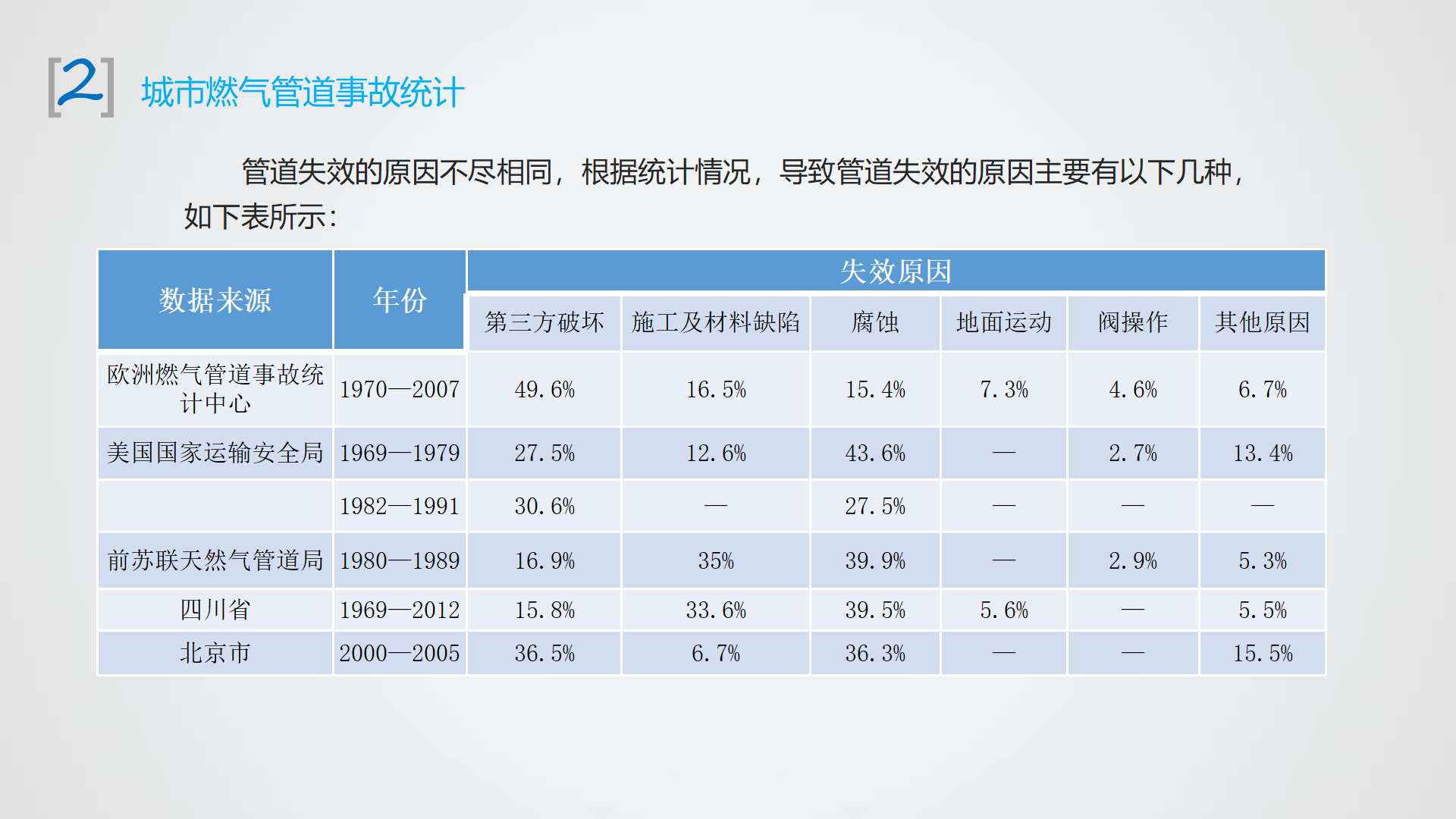 [2] 城市燃气管道事故统计

管道失效的原因不尽相同，根据统计情况，导致管道失效的原因主要有以下几种，如下表所示：

| 数据来源 | 年份 | 失效原因 | | | | | |
|---|---|---|---|---|---|---|---|
| | | 第三方破坏 | 施工及材料缺陷 | 腐蚀 | 地面运动 | 阀操作 | 其他原因 |
| 欧洲燃气管道事故统计中心 | 1970—2007 | 49.6% | 16.5% | 15.4% | 7.3% | 4.6% | 6.7% |
| 美国国家运输安全局 | 1969—1979 | 27.5% | 12.6% | 43.6% | — | 2.7% | 13.4% |
| | 1982—1991 | 30.6% | — | 27.5% | — | — | — |
| 前苏联天然气管道局 | 1980—1989 | 16.9% | 35% | 39.9% | — | 2.9% | 5.3% |
| 四川省 | 1969—2012 | 15.8% | 33.6% | 39.5% | 5.6% | — | 5.5% |
| 北京市 | 2000—2005 | 36.5% | 6.7% | 36.3% | — | — | 15.5% |